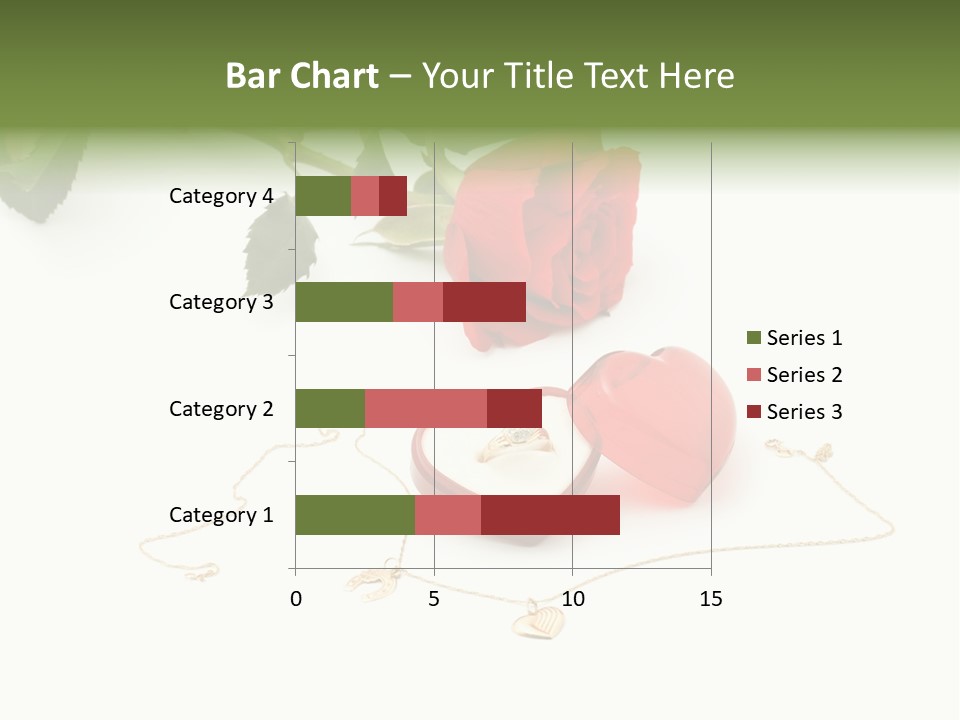 Bar Chart – Your Title Text Here

Category 4
Category 3
Category 2
Category 1

0
5
10
15

Series 1
Series 2
Series 3